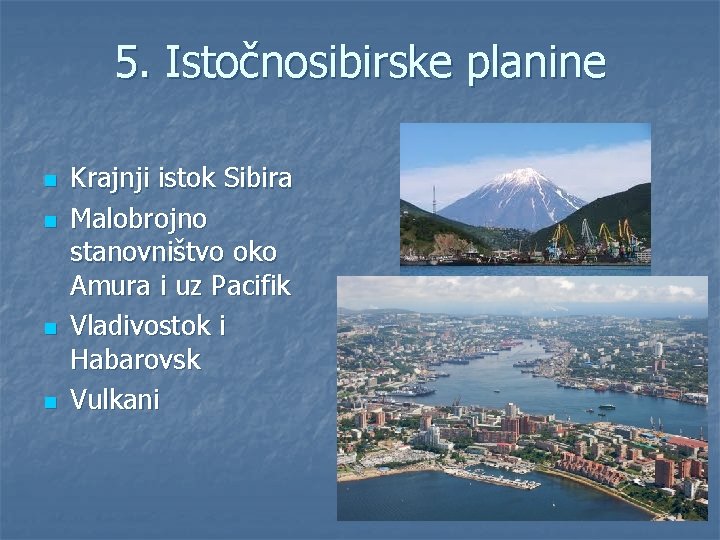 5. Istočnosibirske planine

- Krajnji istok Sibira
- Malobrojno stanovništvo oko Amura i uz Pacifik
- Vladivostok i Habarovsk
- Vulkani